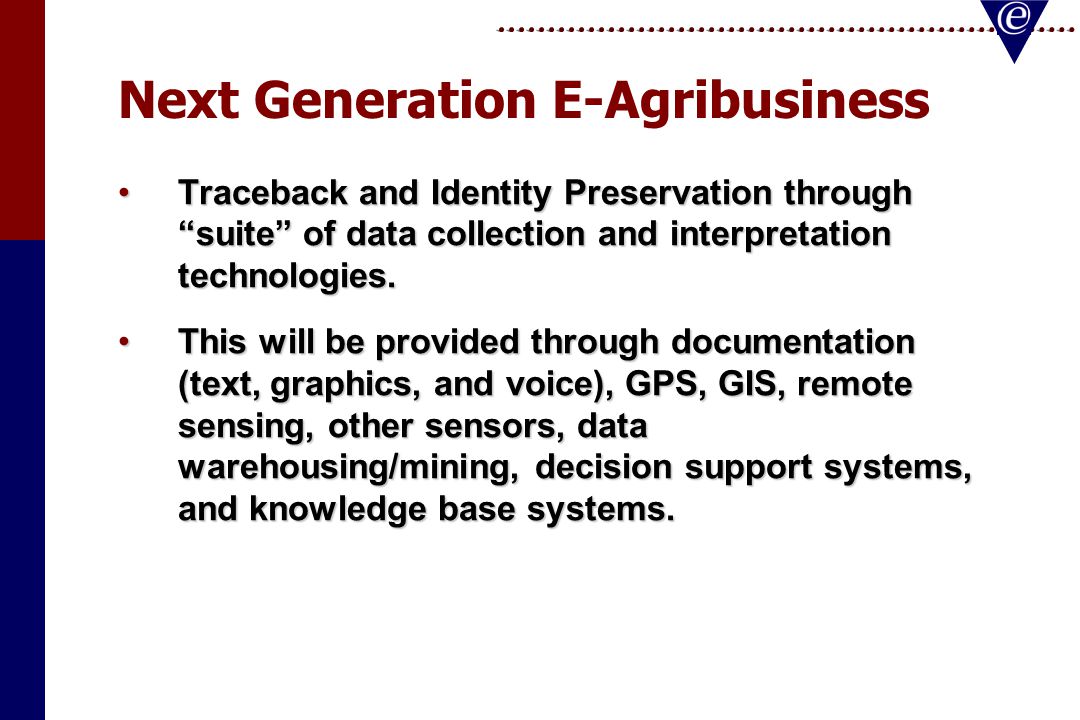 e

Next Generation E-Agribusiness

• Traceback and Identity Preservation through “suite” of data collection and interpretation technologies.

• This will be provided through documentation (text, graphics, and voice), GPS, GIS, remote sensing, other sensors, data warehousing/mining, decision support systems, and knowledge base systems.